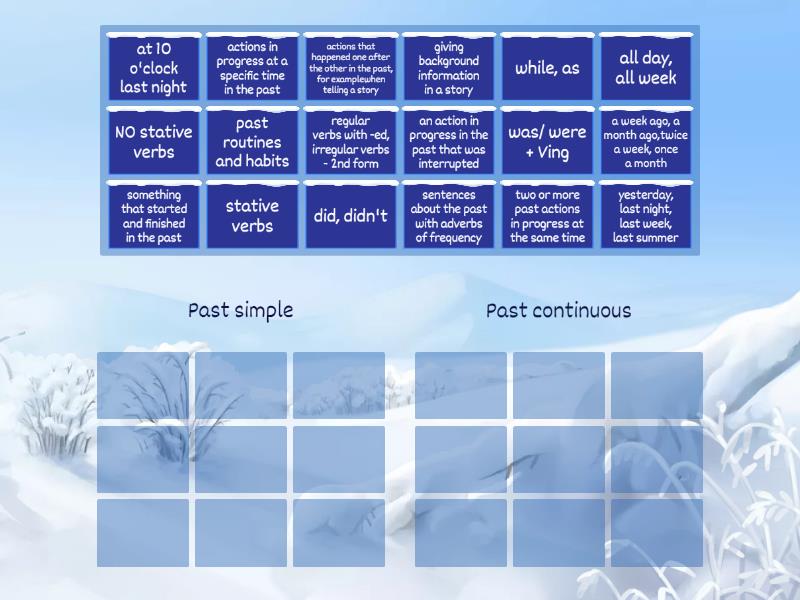 at 10 o'clock last night

actions in progress at a specific time in the past

actions that happened one after the other in the past, for examplewhen telling a story

giving background information in a story

while, as

all day, all week

NO stative verbs

past routines and habits

regular verbs with -ed, irregular verbs - 2nd form

an action in progress in the past that was interrupted

was/ were + Ving

a week ago, a month ago,twice a week, once a month

something that started and finished in the past

stative verbs

did, didn't

sentences about the past with adverbs of frequency

two or more past actions in progress at the same time

yesterday, last night, last week, last summer

Past simple

Past continuous